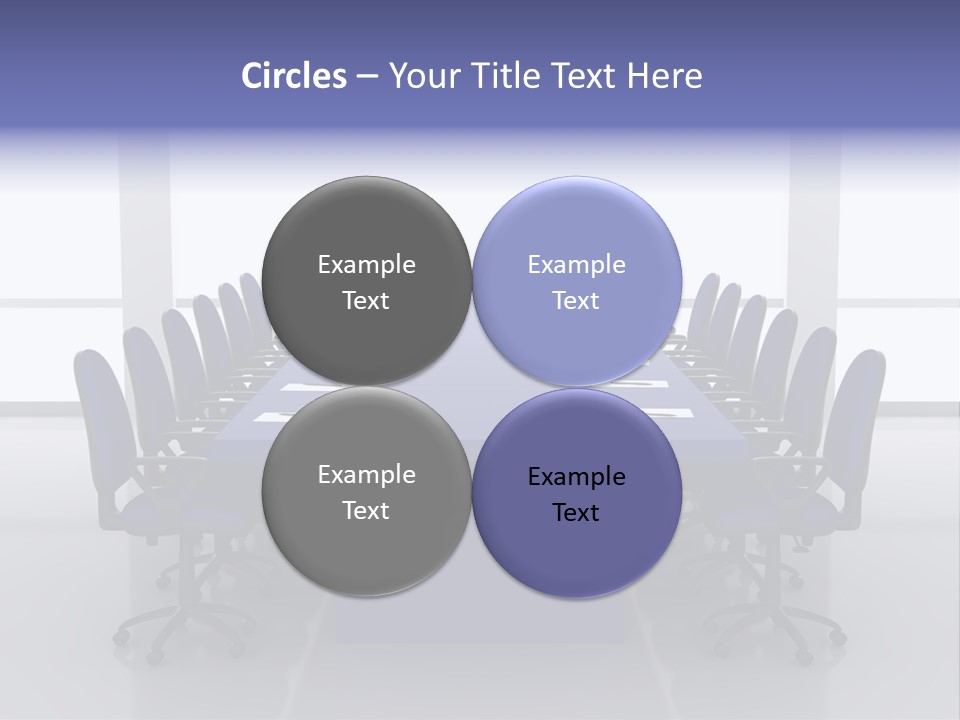 Circles – Your Title Text Here

Example Text

Example Text

Example Text

Example Text